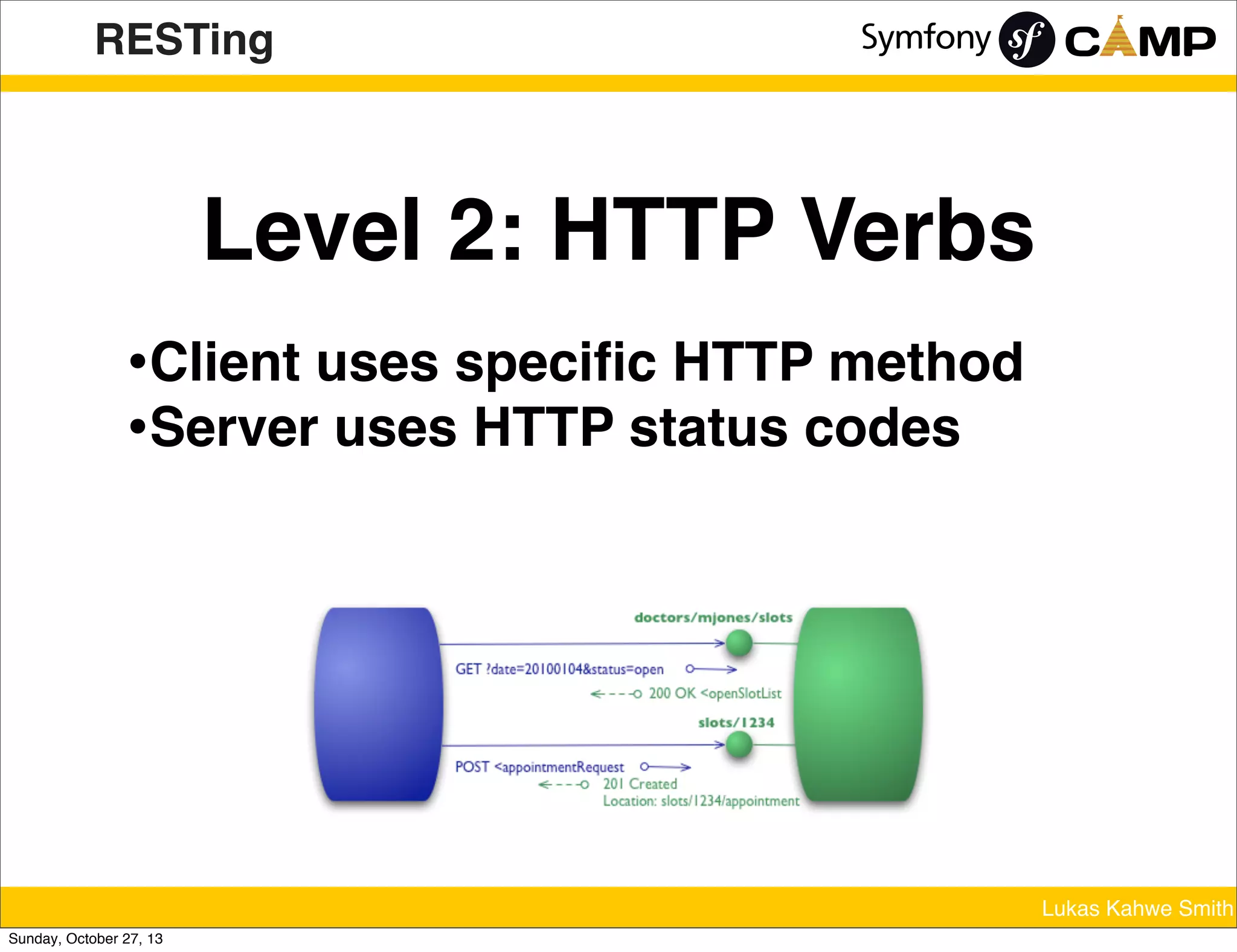 RESTing

Symfony sf CAMP

Level 2: HTTP Verbs

•Client uses specific HTTP method
•Server uses HTTP status codes

doctors/mjones/slots

GET ?date=20100104&status=open

200 OK <openSlotList

slots/1234

POST <appointmentRequest

201 Created
Location: slots/1234/appointment

Lukas Kahwe Smith

Sunday, October 27, 13